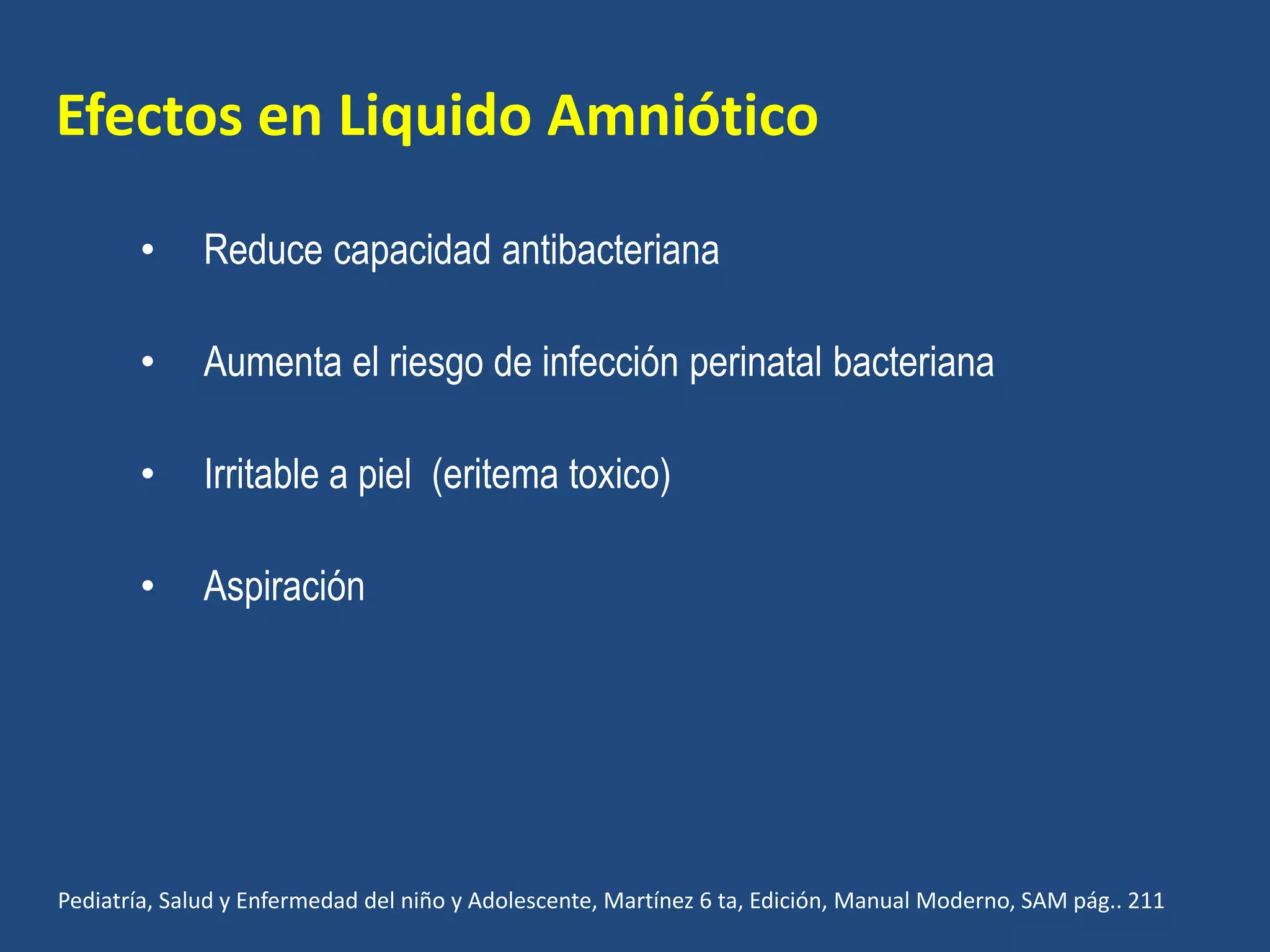 Efectos en Liquido Amniótico

• Reduce capacidad antibacteriana

• Aumenta el riesgo de infección perinatal bacteriana

• Irritable a piel (eritema toxico)

• Aspiración

Pediatría, Salud y Enfermedad del niño y Adolescente, Martínez 6 ta, Edición, Manual Moderno, SAM pág.. 211